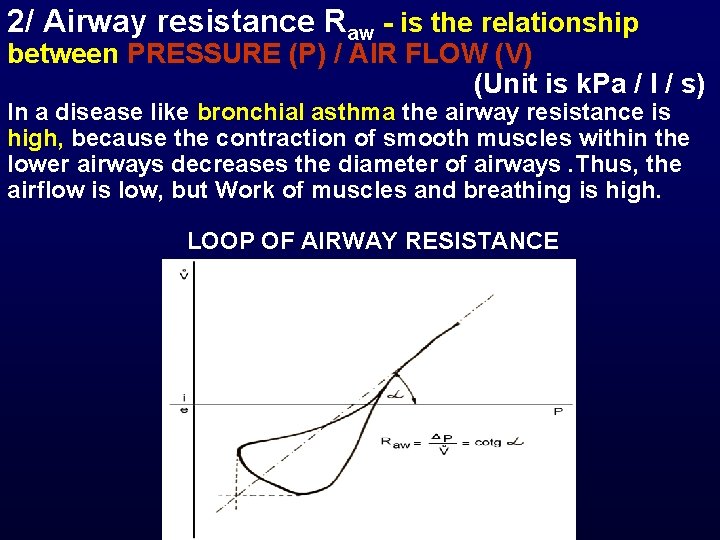 2/ Airway resistance $R_{aw}$ - is the relationship between PRESSURE (P) / AIR FLOW (V)

(Unit is kPa / l / s)

In a disease like bronchial asthma the airway resistance is high, because the contraction of smooth muscles within the lower airways decreases the diameter of airways .Thus, the airflow is low, but Work of muscles and breathing is high.

LOOP OF AIRWAY RESISTANCE

$\dot{V}$

i

e

P

$\alpha$

$R_{aw} = \frac{\Delta P}{\dot{V}} = \text{cotg } \alpha$